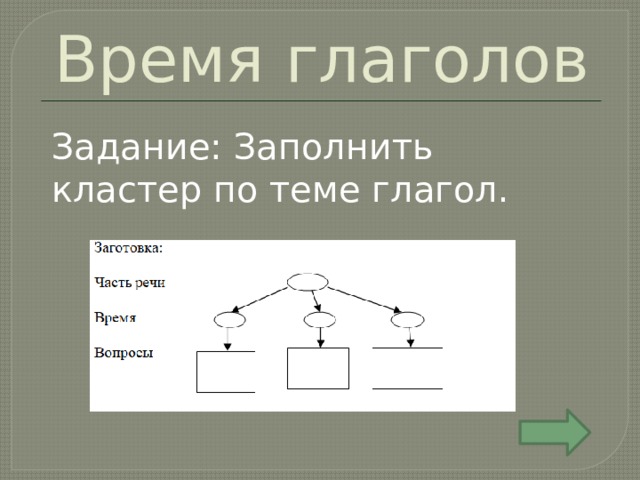 Время глаголов

Задание: Заполнить кластер по теме глагол.

Заготовка:

Часть речи

Время

Вопросы